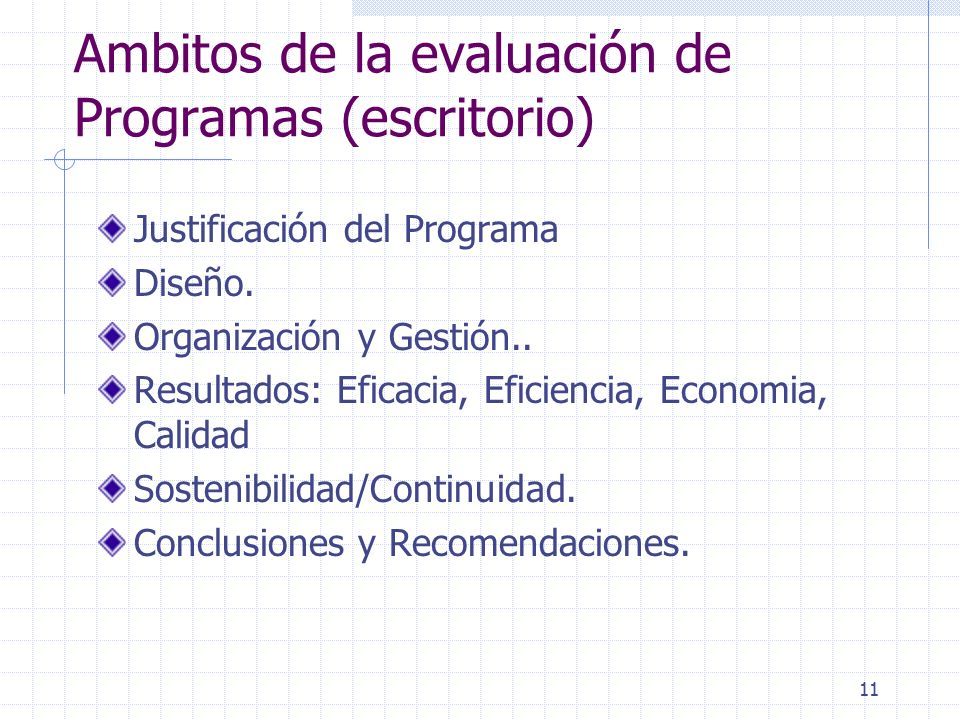 Ambitos de la evaluación de Programas (escritorio)

Justificación del Programa
Diseño.
Organización y Gestión..
Resultados: Eficacia, Eficiencia, Economia, Calidad
Sostenibilidad/Continuidad.
Conclusiones y Recomendaciones.

11